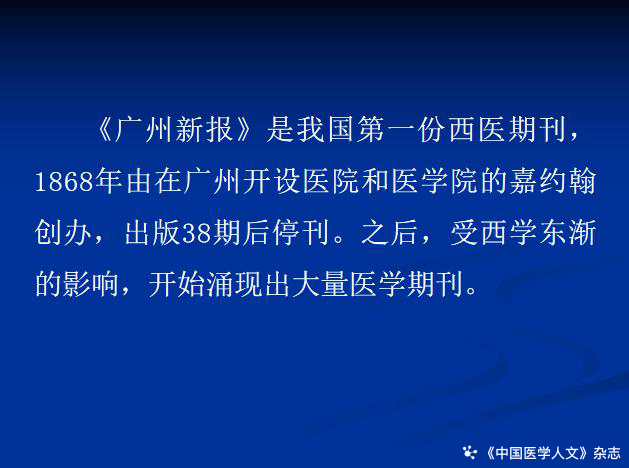 《广州新报》是我国第一份西医期刊，1868年由在广州开设医院和医学院的嘉约翰创办，出版38期后停刊。之后，受西学东渐的影响，开始涌现出大量医学期刊。

《中国医学人文》杂志